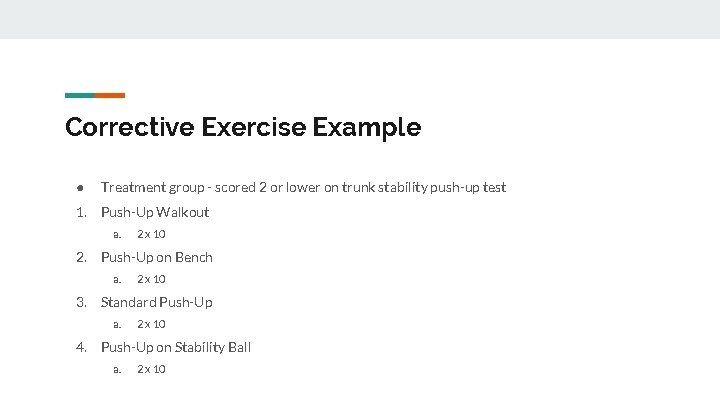 Corrective Exercise Example

● Treatment group - scored 2 or lower on trunk stability push-up test
1. Push-Up Walkout
a. 2x 10
2. Push-Up on Bench
a. 2x 10
3. Standard Push-Up
a. 2x 10
4. Push-Up on Stability Ball
a. 2x 10